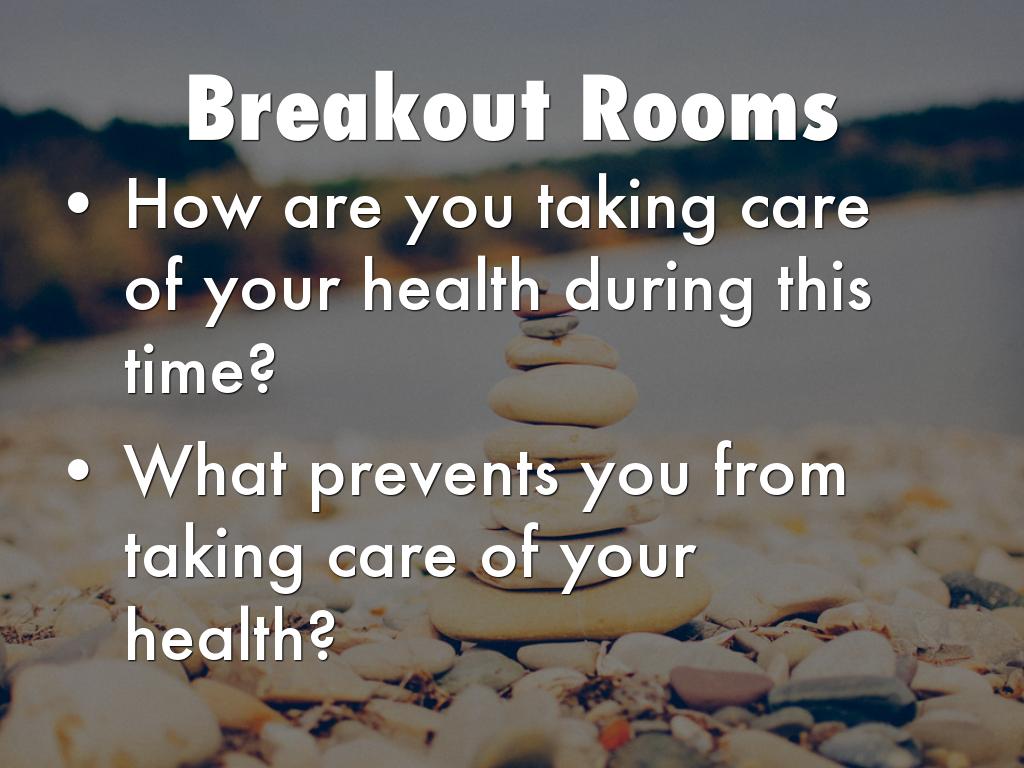 Breakout Rooms

• How are you taking care of your health during this time?

• What prevents you from taking care of your health?